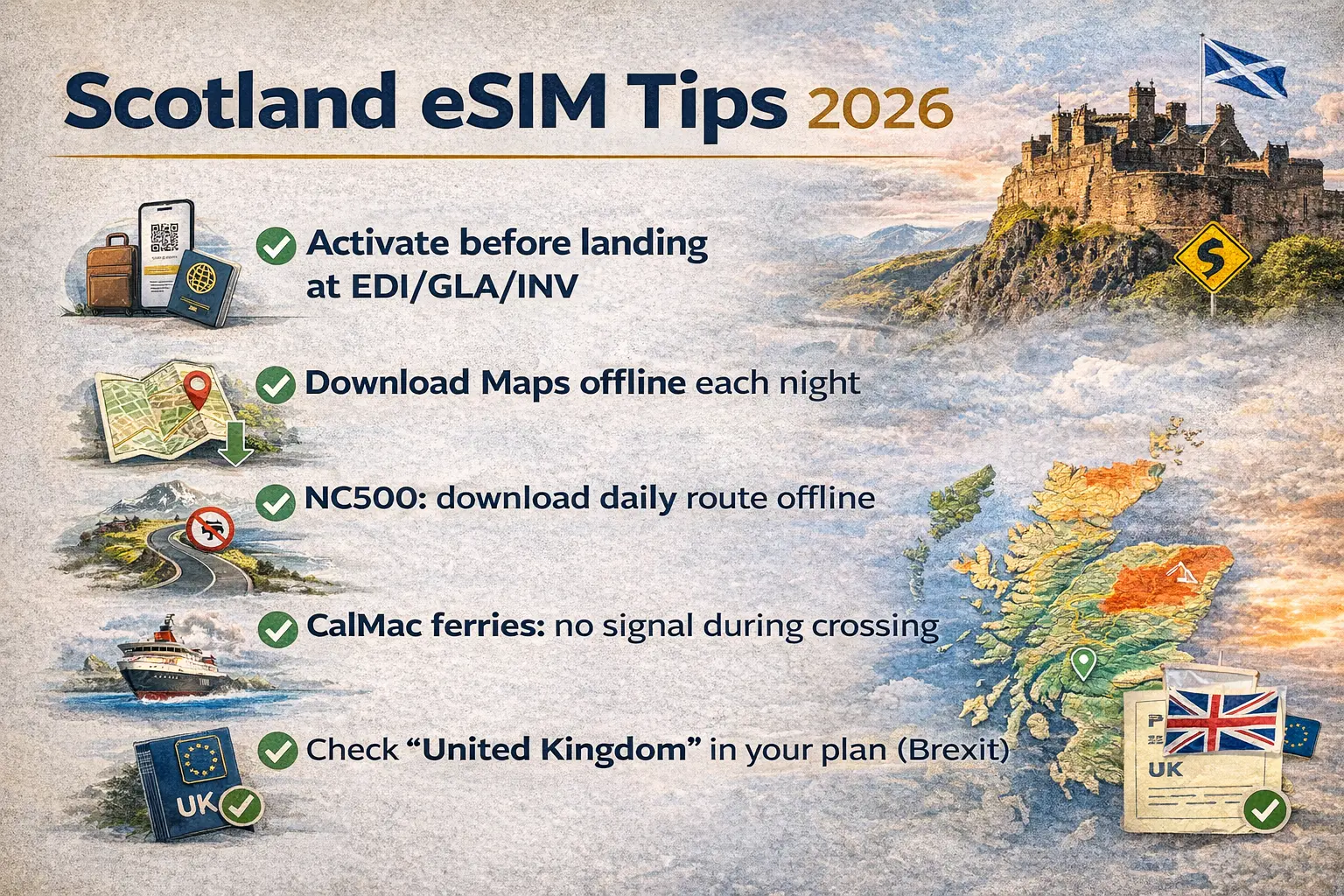 Scotland eSIM Tips 2026

Activate before landing at EDI/GLA/INV

Download Maps offline each night

NC500: download daily route offline

CalMac ferries: no signal during crossing

Check "United Kingdom" in your plan (Brexit)

UK

UK